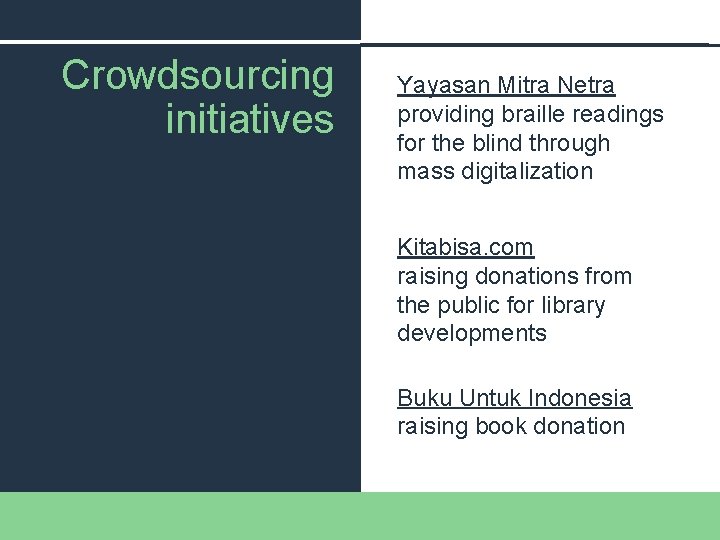 Crowdsourcing initiatives

Yayasan Mitra Netra
providing braille readings for the blind through mass digitalization

Kitabisa.com
raising donations from the public for library developments

Buku Untuk Indonesia
raising book donation